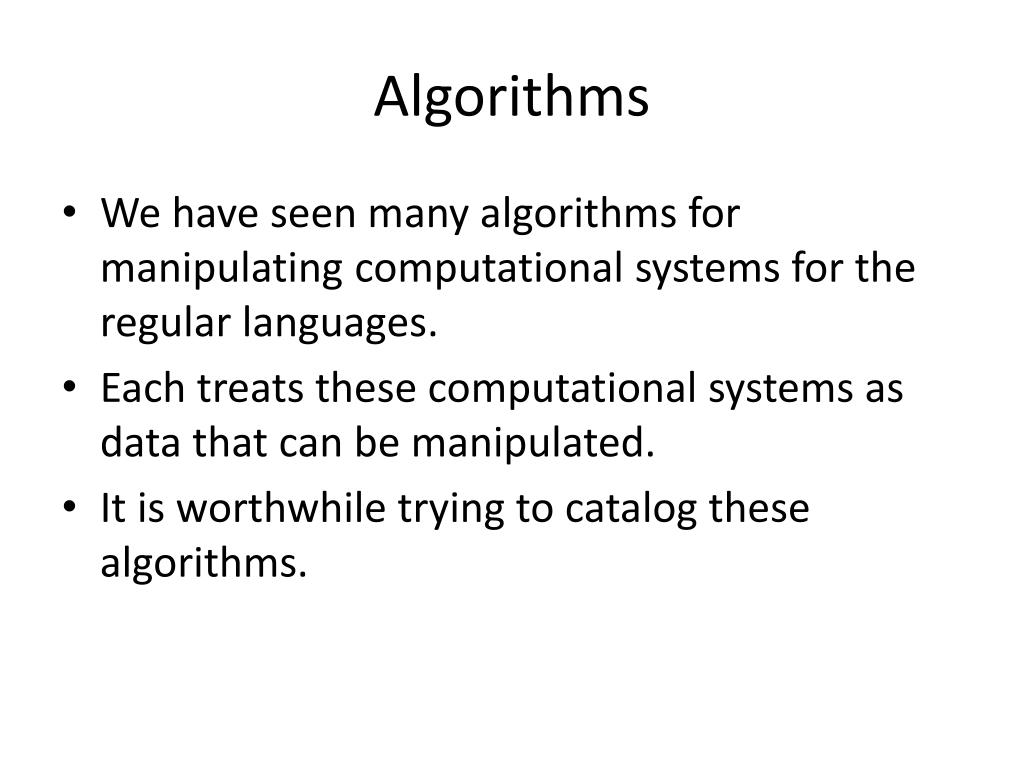 Algorithms

• We have seen many algorithms for manipulating computational systems for the regular languages.
• Each treats these computational systems as data that can be manipulated.
• It is worthwhile trying to catalog these algorithms.